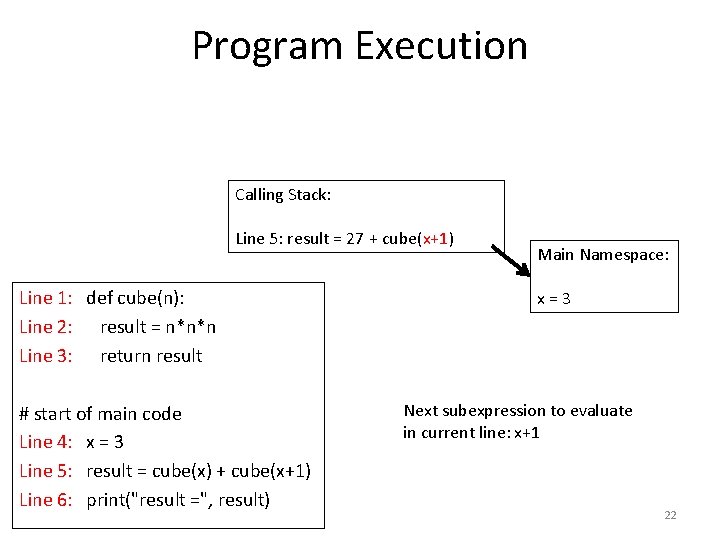 Program Execution

Calling Stack:

Line 5: result = 27 + cube(x+1)

Main Namespace:

x = 3

Line 1: def cube(n):
Line 2: result = n*n*n
Line 3: return result

# start of main code
Line 4: x = 3
Line 5: result = cube(x) + cube(x+1)
Line 6: print("result =", result)

Next subexpression to evaluate in current line: x+1

22